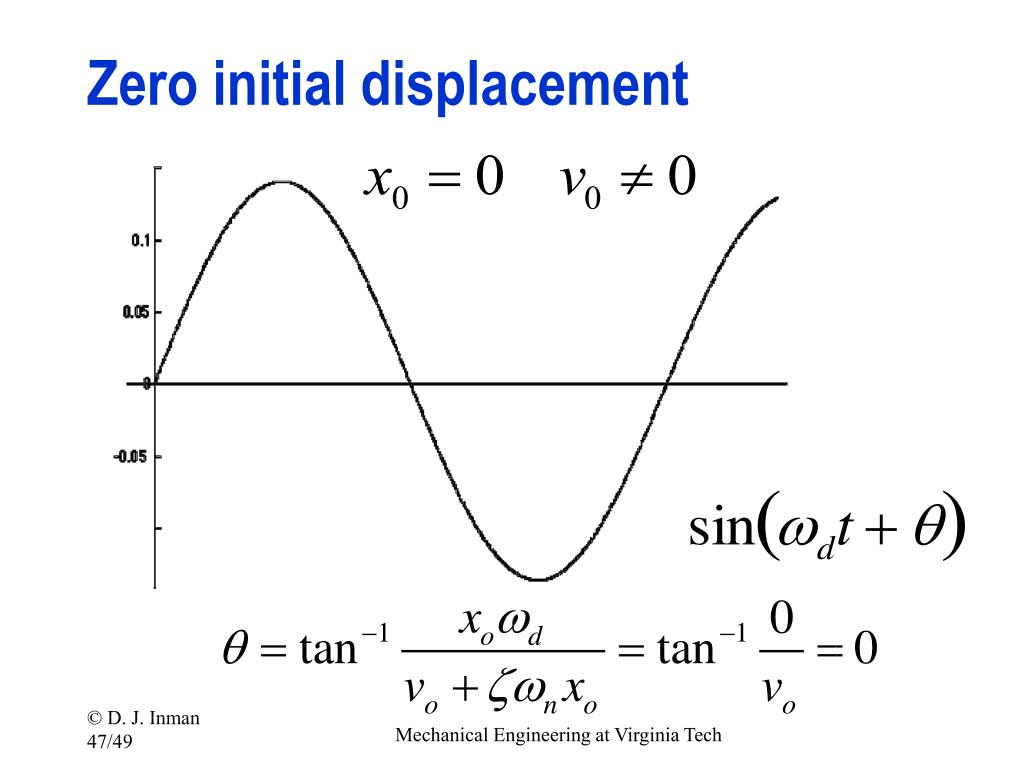 Zero initial displacement

$x_0 = 0 \quad v_0 \neq 0$

0.1

0.05

0

-0.05

$\sin(\omega_d t + \theta)$

$\theta = \tan^{-1} \frac{x_o \omega_d}{v_o + \zeta \omega_n x_o} = \tan^{-1} \frac{0}{v_o} = 0$

© D. J. Inman
47/49

Mechanical Engineering at Virginia Tech